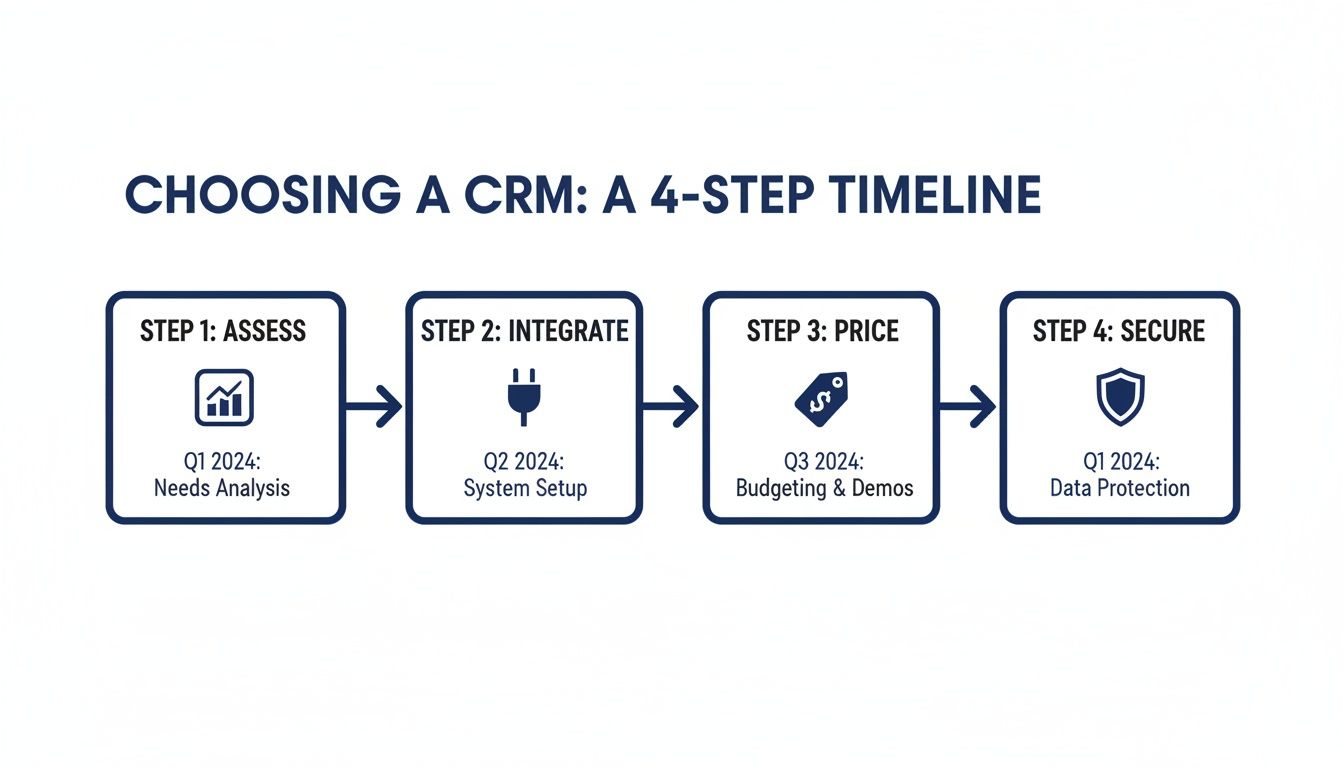 CHOOSING A CRM: A 4-STEP TIMELINE

STEP 1: ASSESS

Q1 2024:
Needs Analysis

STEP 2: INTEGRATE

Q2 2024:
System Setup

STEP 3: PRICE

$

Q3 2024:
Budgeting & Demos

STEP 4: SECURE

Q1 2024:
Data Protection